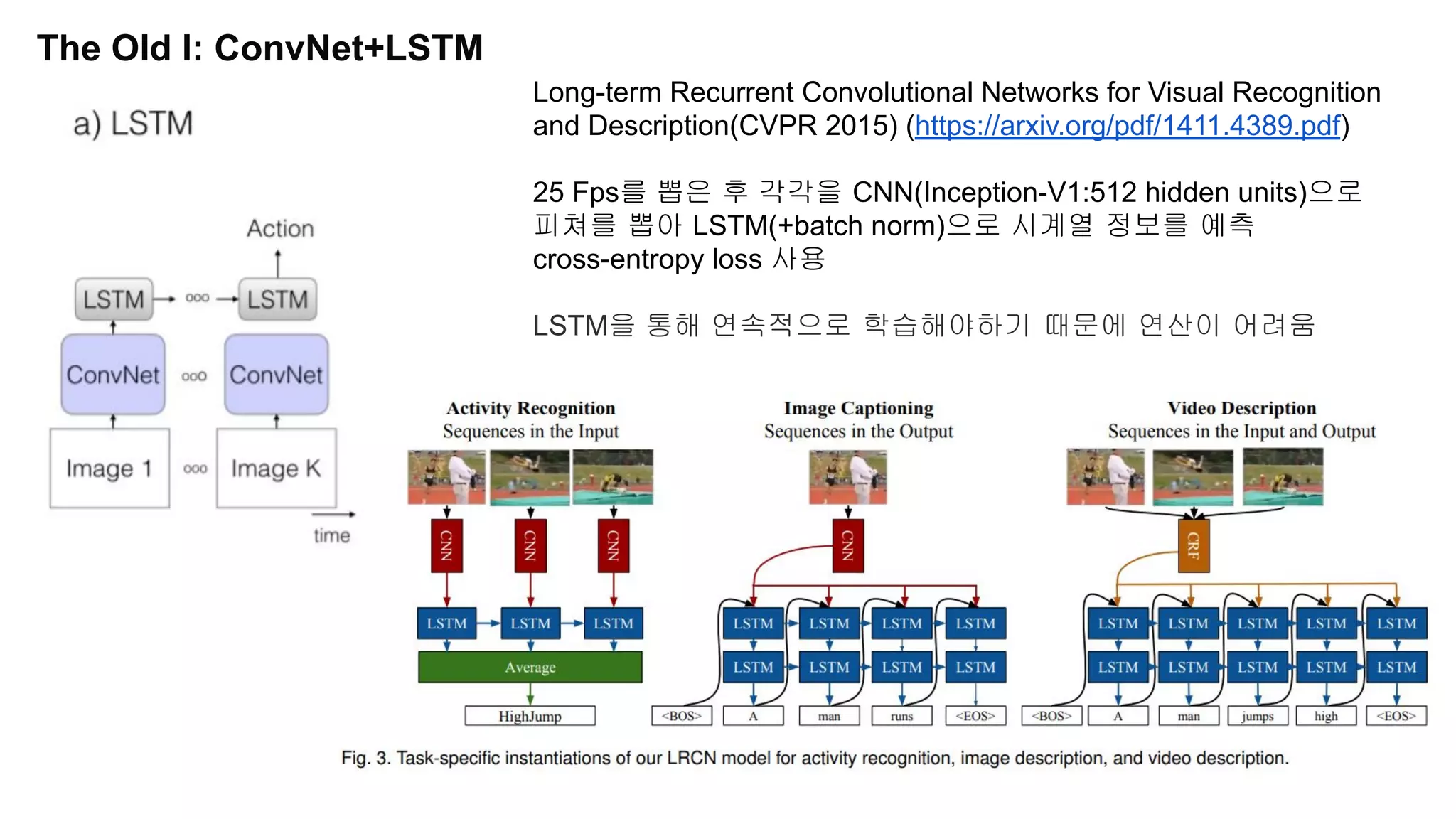 The Old I: ConvNet+LSTM

a) LSTM

Action

LSTM ooo LSTM

ConvNet ooo ConvNet

Image 1 ooo Image K

time

Long-term Recurrent Convolutional Networks for Visual Recognition and Description(CVPR 2015) (https://arxiv.org/pdf/1411.4389.pdf)

25 Fps를 뽑은 후 각각을 CNN(Inception-V1:512 hidden units)으로 피쳐를 뽑아 LSTM(+batch norm)으로 시계열 정보를 예측 cross-entropy loss 사용

LSTM을 통해 연속적으로 학습해야하기 때문에 연산이 어려움

Activity Recognition
Sequences in the Input

CNN CNN CNN

LSTM LSTM LSTM

Average

HighJump

Image Captioning
Sequences in the Output

CNN

LSTM LSTM LSTM LSTM
LSTM LSTM LSTM LSTM

<BOS> A man runs <EOS>

Video Description
Sequences in the Input and Output

CRF

LSTM LSTM LSTM LSTM LSTM
LSTM LSTM LSTM LSTM LSTM

<BOS> A man jumps high <EOS>

Fig. 3. Task-specific instantiations of our LRCN model for activity recognition, image description, and video description.